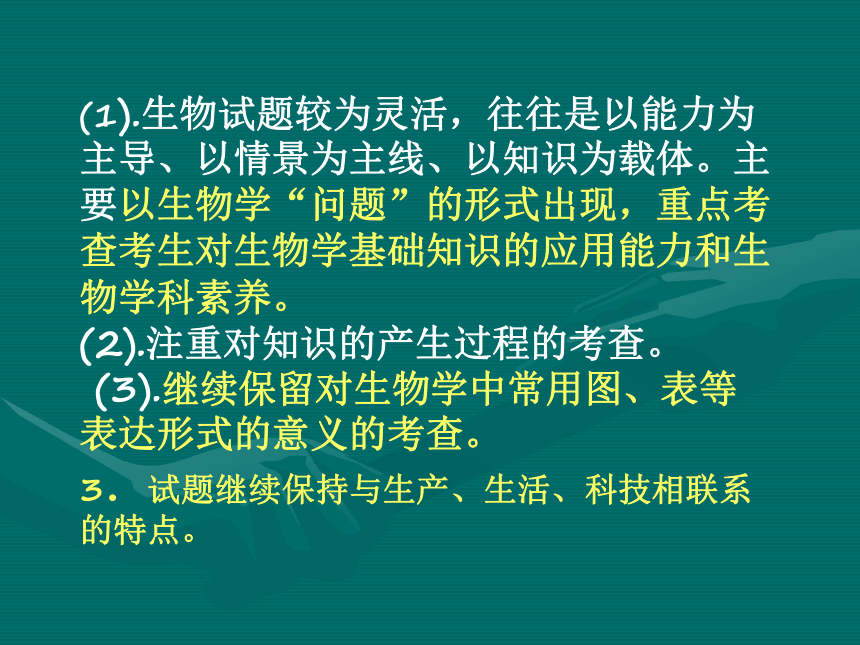 (1).生物试题较为灵活，往往是以能力为主导、以情景为主线、以知识为载体。主要以生物学“问题”的形式出现，重点考查考生对生物学基础知识的应用能力和生物学科素养。
(2).注重对知识的产生过程的考查。
(3).继续保留对生物学中常用图、表等表达形式的意义的考查。

3． 试题继续保持与生产、生活、科技相联系的特点。